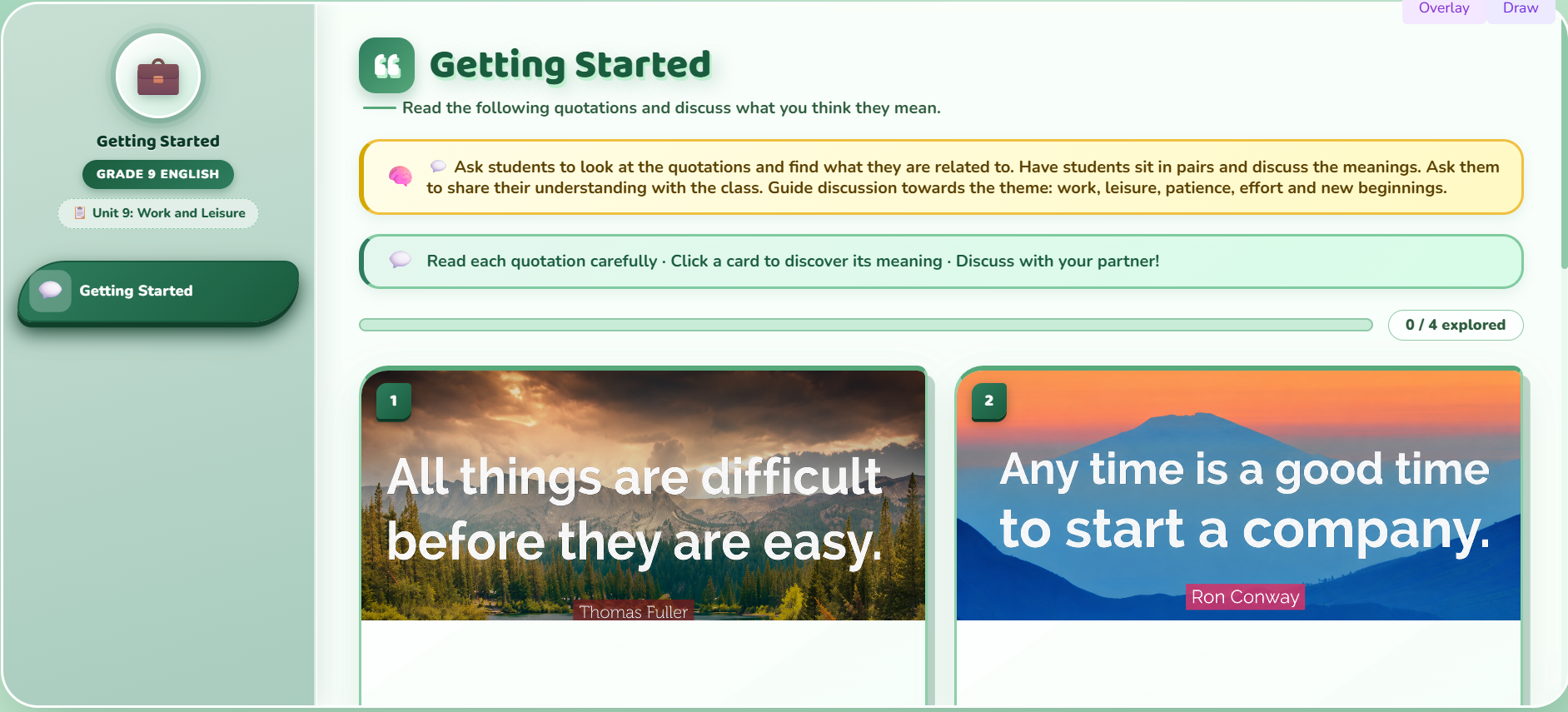 Overlay Draw

Getting Started

GRADE 9 ENGLISH

Unit 9: Work and Leisure

Getting Started

Getting Started

Read the following quotations and discuss what you think they mean.

Ask students to look at the quotations and find what they are related to. Have students sit in pairs and discuss the meanings. Ask them to share their understanding with the class. Guide discussion towards the theme: work, leisure, patience, effort and new beginnings.

Read each quotation carefully · Click a card to discover its meaning · Discuss with your partner!

0 / 4 explored

1

All things are difficult before they are easy.

Thomas Fuller

2

Any time is a good time to start a company.

Ron Conway